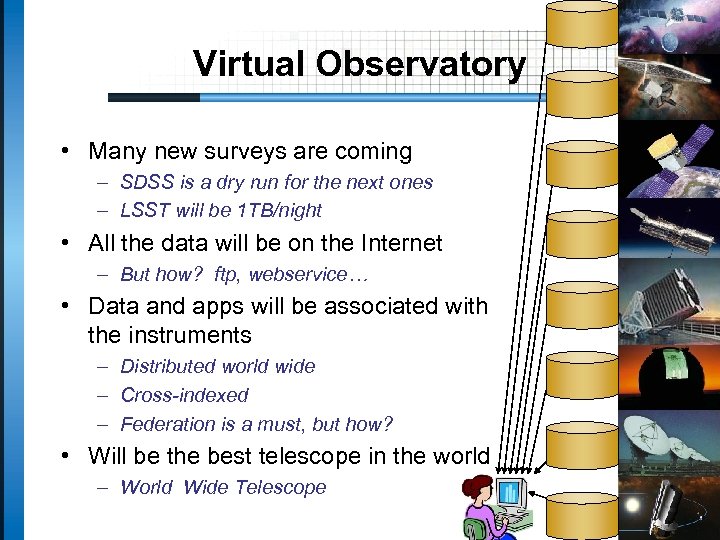 Virtual Observatory

• Many new surveys are coming
  – SDSS is a dry run for the next ones
  – LSST will be 1TB/night
• All the data will be on the Internet
  – But how? ftp, webservice…
• Data and apps will be associated with the instruments
  – Distributed world wide
  – Cross-indexed
  – Federation is a must, but how?
• Will be the best telescope in the world
  – World Wide Telescope